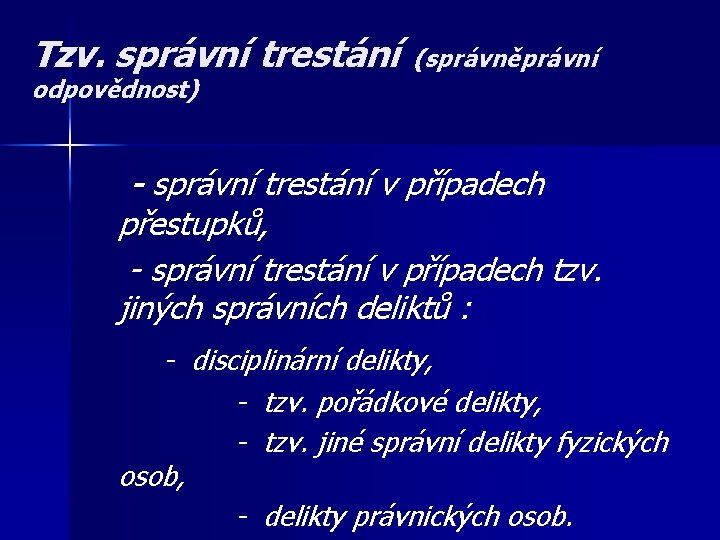 Tzv. správní trestání (správněprávní odpovědnost)

- správní trestání v případech přestupků,

- správní trestání v případech tzv. jiných správních deliktů :

- disciplinární delikty,

- tzv. pořádkové delikty,

- tzv. jiné správní delikty fyzických osob,

- delikty právnických osob.